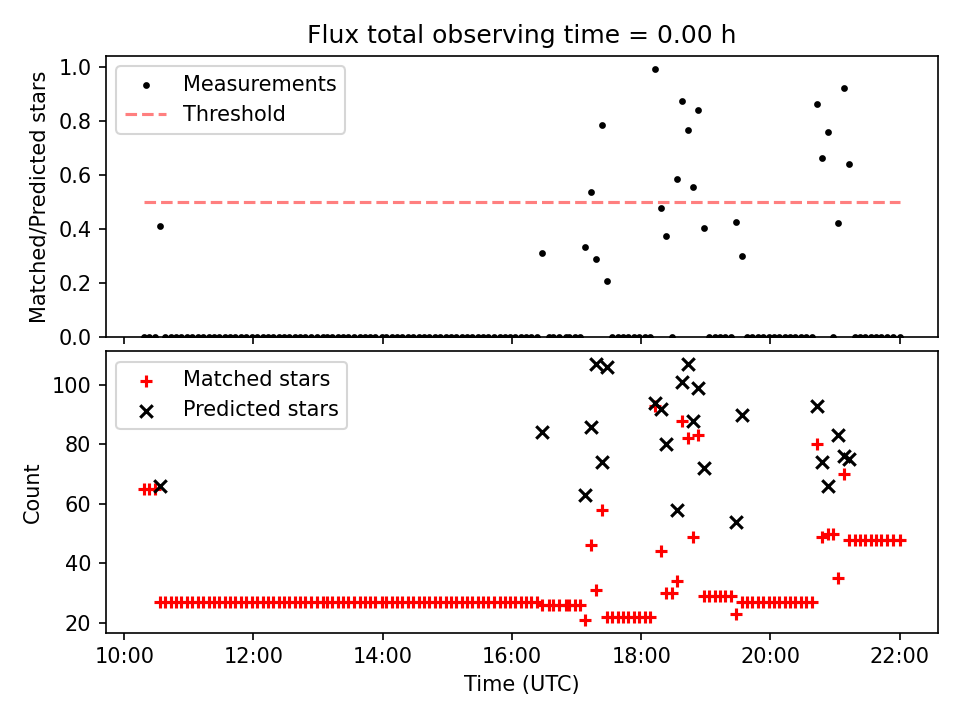 Flux total observing time = 0.00 h

Measurements
Threshold

Matched/Predicted stars

1.0
0.8
0.6
0.4
0.2
0.0

Matched stars
Predicted stars

Count

100
80
60
40
20

10:00
12:00
14:00
16:00
18:00
20:00
22:00

Time (UTC)